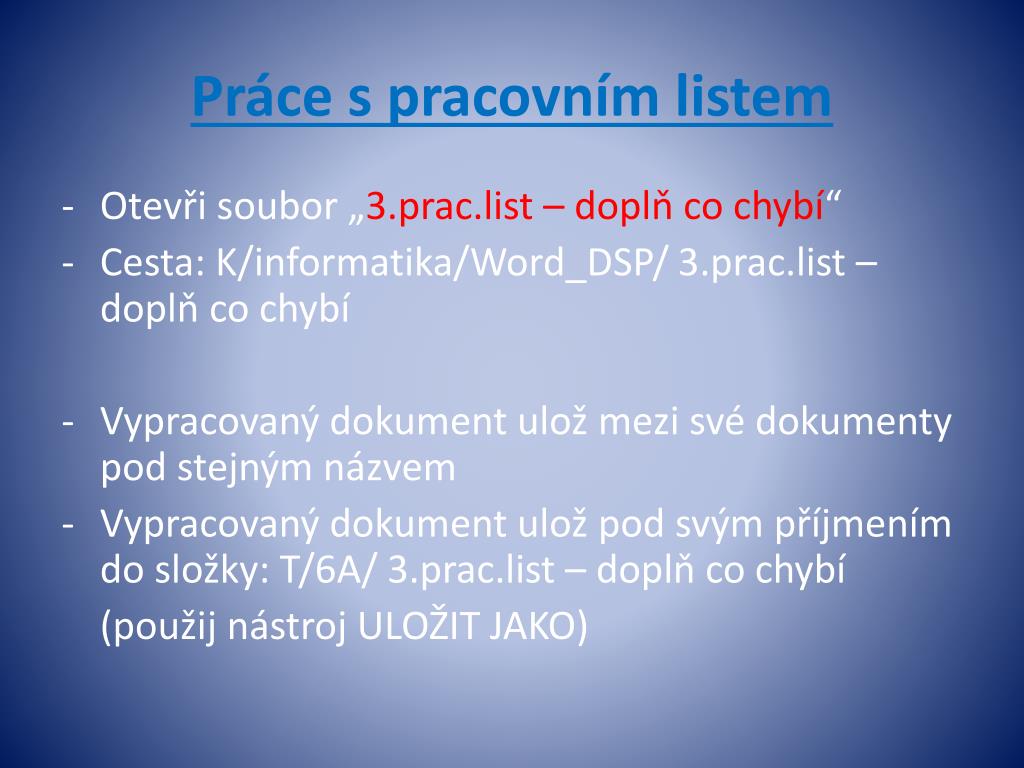 Práce s pracovním listem

- Otevři soubor „3.prac.list – doplň co chybí“
- Cesta: K/informatika/Word_DSP/ 3.prac.list – doplň co chybí

- Vypracovaný dokument ulož mezi své dokumenty pod stejným názvem
- Vypracovaný dokument ulož pod svým příjmením do složky: T/6A/ 3.prac.list – doplň co chybí (použij nástroj ULOŽIT JAKO)